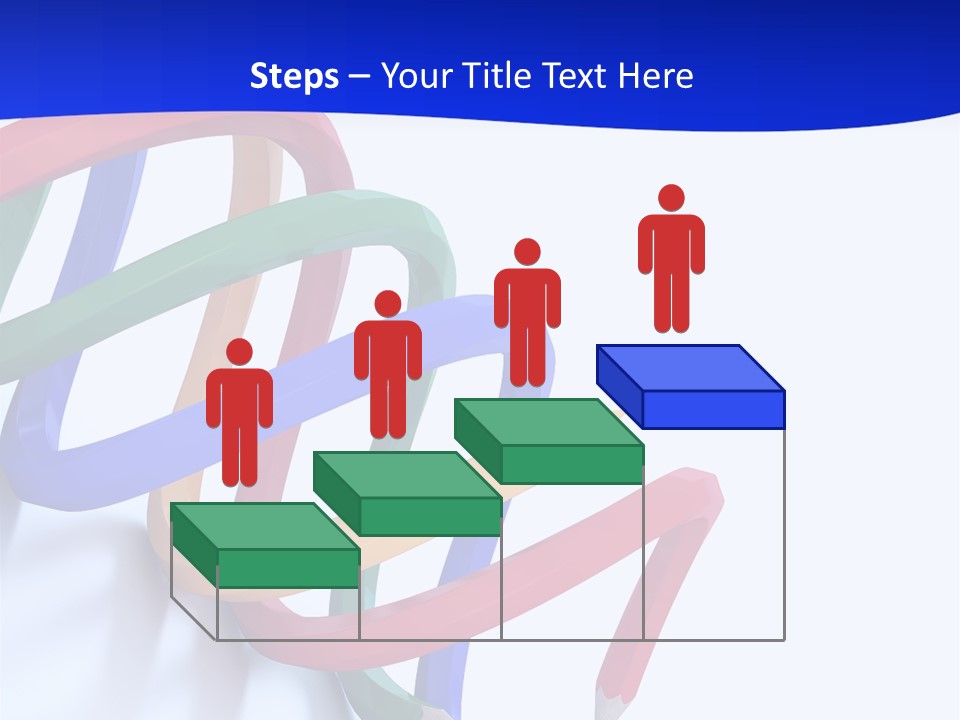 Steps – Your Title Text Here